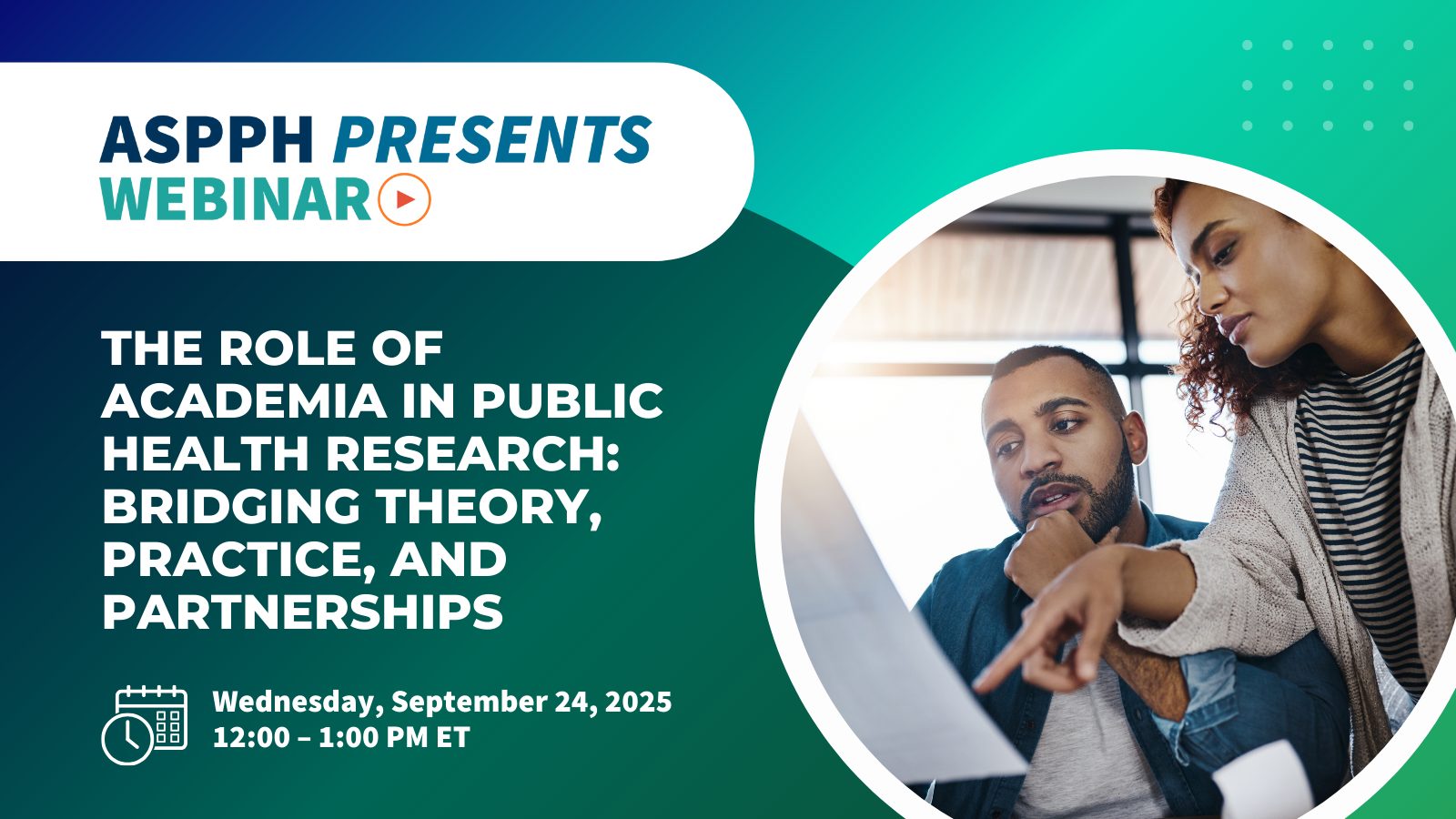 ASPPH PRESENTS
WEBINAR

THE ROLE OF ACADEMIA IN PUBLIC HEALTH RESEARCH: BRIDGING THEORY, PRACTICE, AND PARTNERSHIPS

Wednesday, September 24, 2025
12:00 – 1:00 PM ET